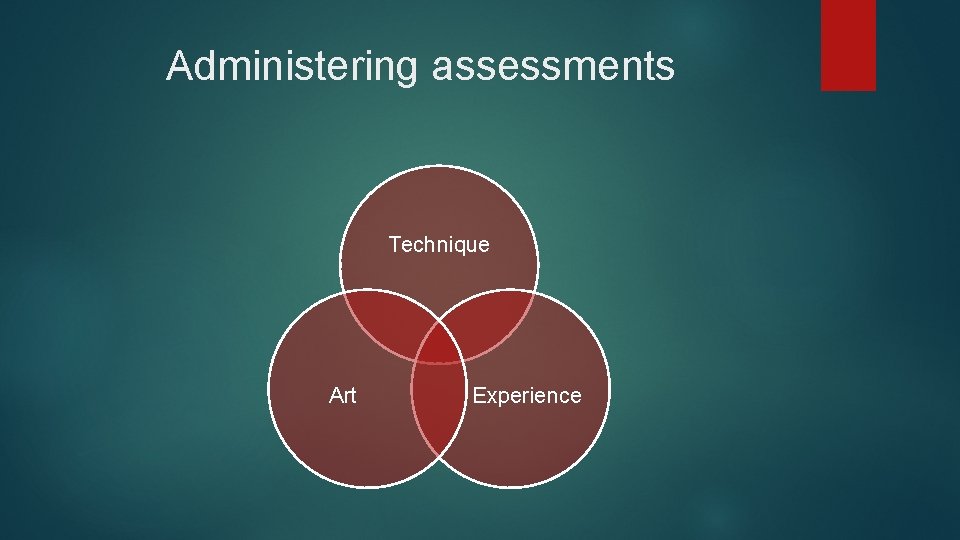 Administering assessments

Technique

Art

Experience